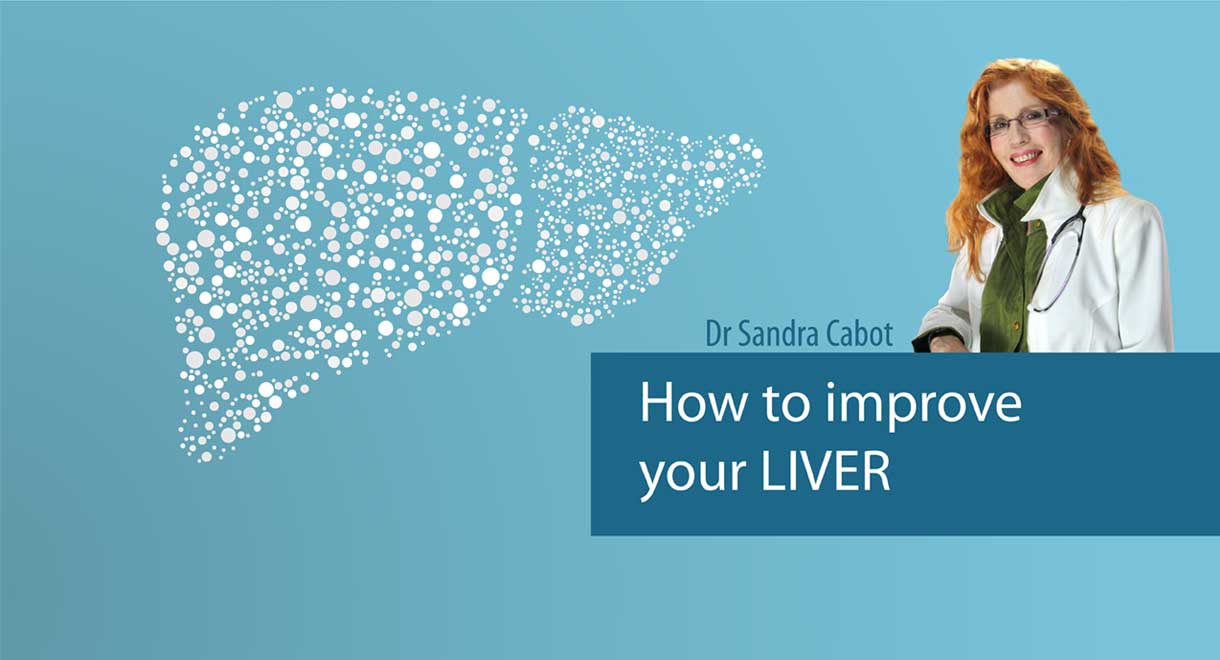 Dr Sandra Cabot

How to improve your LIVER